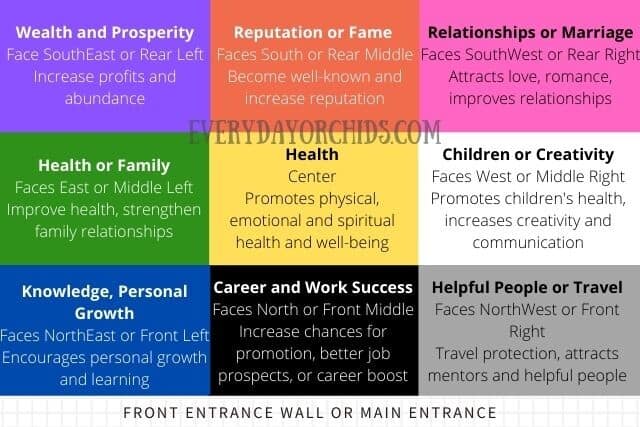 Wealth and Prosperity
Face SouthEast or Rear Left
Increase profits and abundance

Reputation or Fame
Faces South or Rear Middle
Become well-known and increase reputation

Relationships or Marriage
Faces SouthWest or Rear Right
Attracts love, romance, improves relationships

EVERYDAYORCHIDS.COM

Health or Family
Faces East or Middle Left
Improve health, strengthen family relationships

Health
Center
Promotes physical, emotional and spiritual health and well-being

Children or Creativity
Faces West or Middle Right
Promotes children's health, increases creativity and communication

Knowledge, Personal Growth
Faces NorthEast or Front Left
Encourages personal growth and learning

Career and Work Success
Faces North or Front Middle
Increase chances for promotion, better job prospects, or career boost

Helpful People or Travel
Faces NorthWest or Front Right
Travel protection, attracts mentors and helpful people

FRONT ENTRANCE WALL OR MAIN ENTRANCE